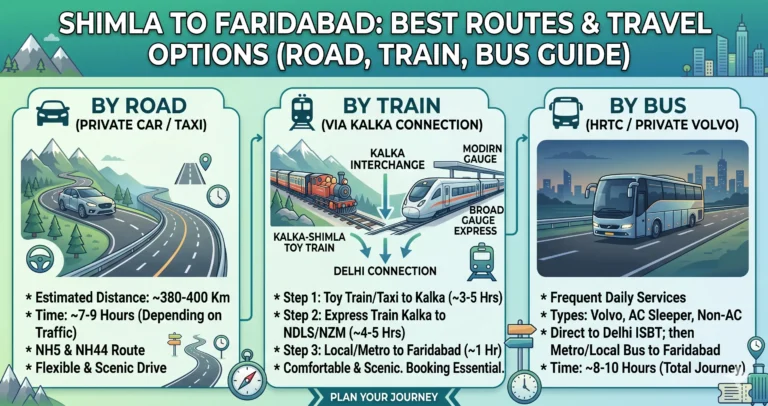 SHIMLA TO FARIDABAD: BEST ROUTES & TRAVEL OPTIONS (ROAD, TRAIN, BUS GUIDE)

BY ROAD
(PRIVATE CAR / TAXI)

* Estimated Distance: ~380-400 Km
* Time: ~7-9 Hours (Depending on Traffic)
* NH5 & NH44 Route
* Flexible & Scenic Drive

BY TRAIN
(VIA KALKA CONNECTION)

KALKA INTERCHANGE
MODIRN GAUGE
BROAD GAUGE EXPRESS
KALKA-SHIMLA TOY TRAIN
DELHI CONNECTION

* Step 1: Toy Train/Taxi to Kalka (~3-5 Hrs)
* Step 2: Express Train Kalka to NDLS/NZM (~4-5 Hrs)
* Step 3: Local/Metro to Faridabad (~1 Hr)
* Comfortable & Scenic. Booking Essential.

BY BUS
(HRTC / PRIVATE VOLVO)

* Frequent Daily Services
* Types: Volvo, AC Sleeper, Non-AC
* Direct to Delhi ISBT; then Metro/Local Bus to Faridabad
* Time: ~8-10 Hours (Total Journey)

PLAN YOUR JOURNEY